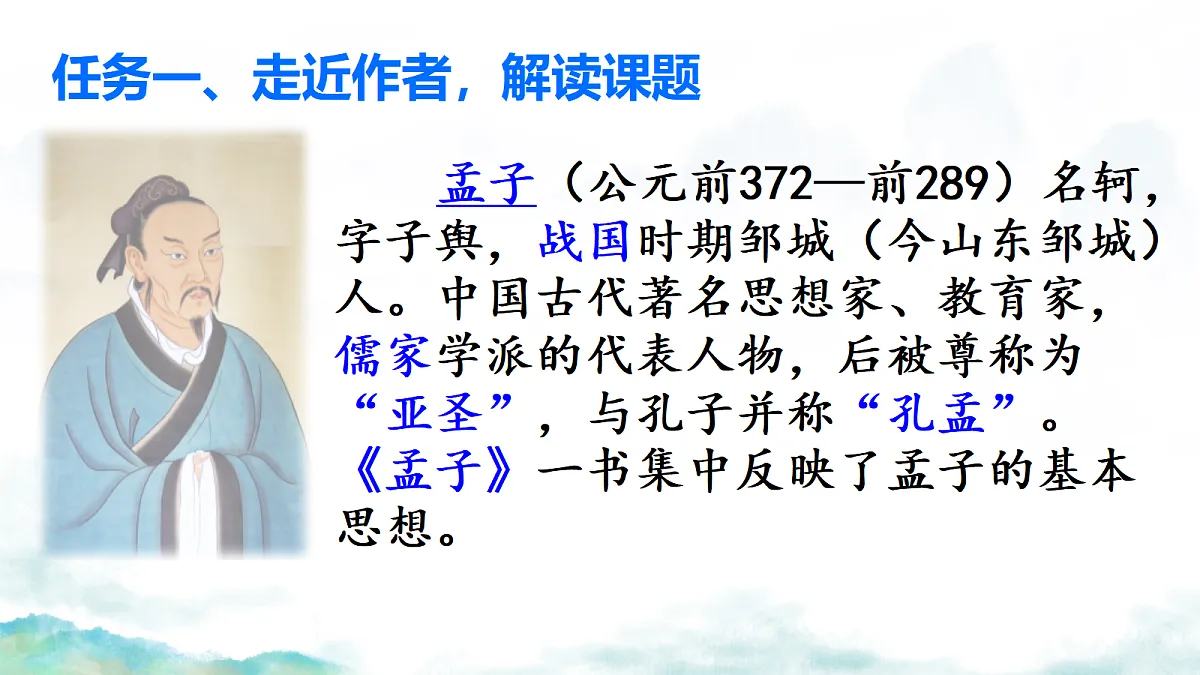 任务一、走近作者，解读课题

孟子（公元前372—前289）名轲，字子舆，战国时期邹城（今山东邹城）人。中国古代著名思想家、教育家，儒家学派的代表人物，后被尊称为“亚圣”，与孔子并称“孔孟”。《孟子》一书集中反映了孟子的基本思想。